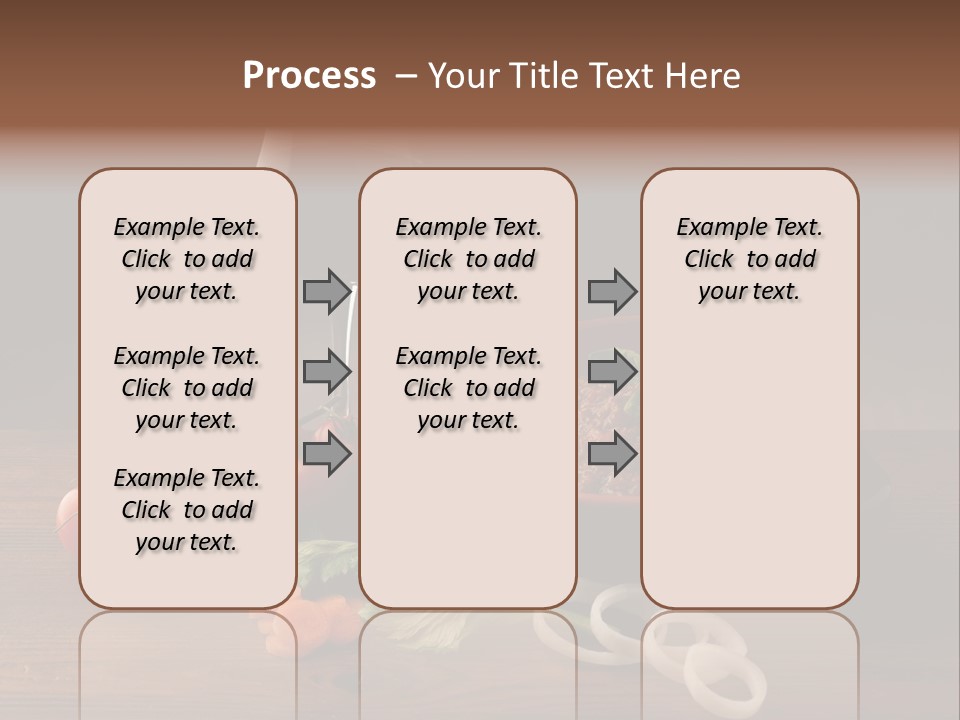 Process – Your Title Text Here

Example Text. Click to add your text.

Example Text. Click to add your text.

Example Text. Click to add your text.

Example Text. Click to add your text.

Example Text. Click to add your text.

Example Text. Click to add your text.